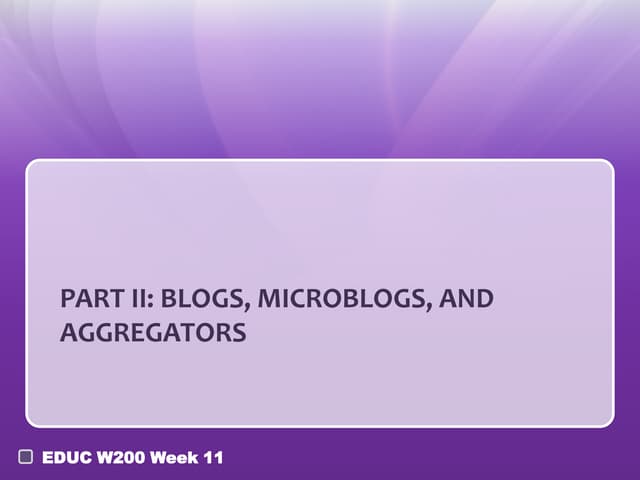 PART II: BLOGS, MICROBLOGS, AND AGGREGATORS

EDUC W200 Week 11